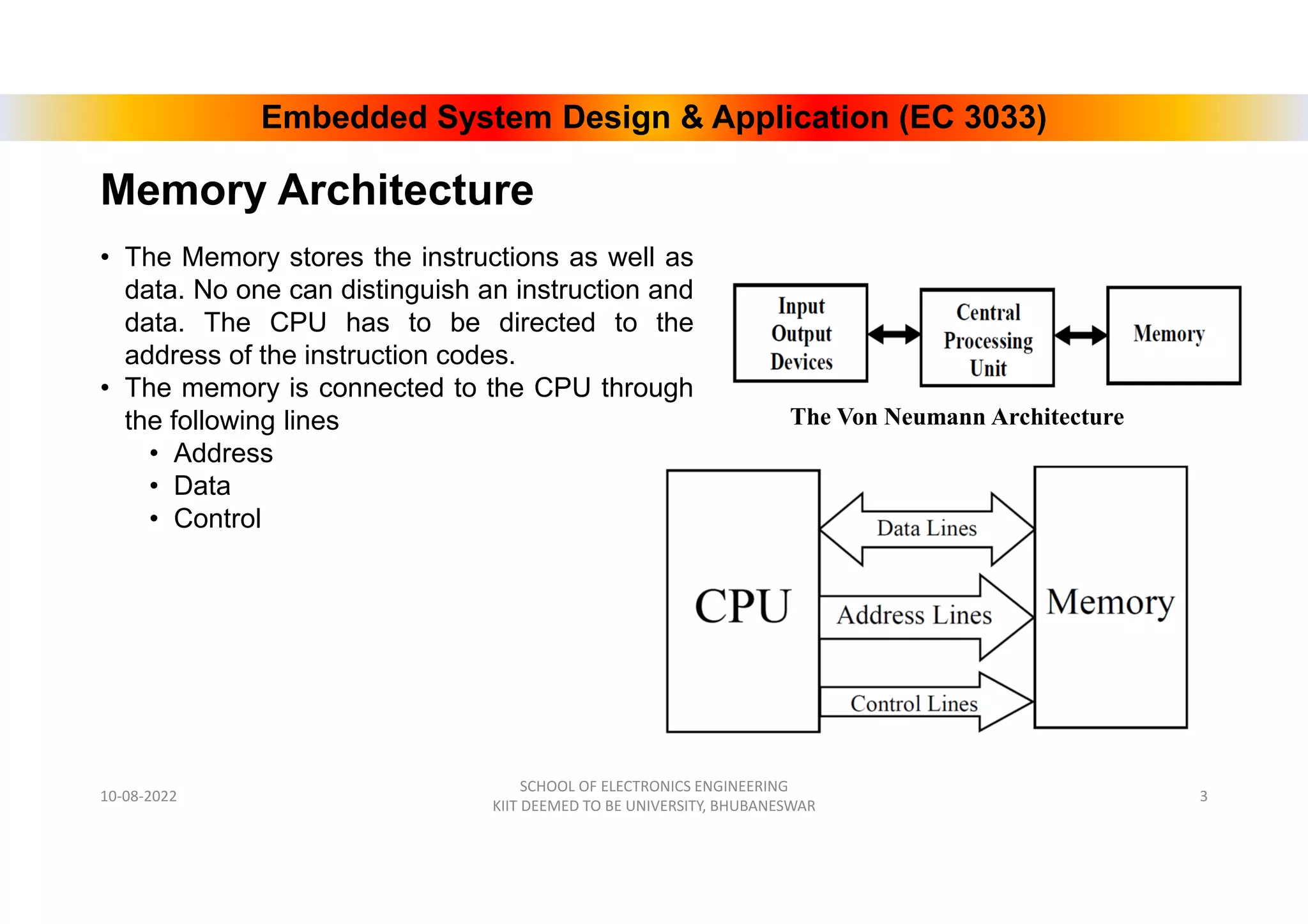 Embedded System Design & Application (EC 3033)

Memory Architecture

• The Memory stores the instructions as well as data. No one can distinguish an instruction and data. The CPU has to be directed to the address of the instruction codes.
• The memory is connected to the CPU through the following lines
  • Address
  • Data
  • Control

Input Output Devices

Central Processing Unit

Memory

The Von Neumann Architecture

CPU

Data Lines

Address Lines

Control Lines

Memory

10-08-2022

SCHOOL OF ELECTRONICS ENGINEERING
KIIT DEEMED TO BE UNIVERSITY, BHUBANESWAR

3